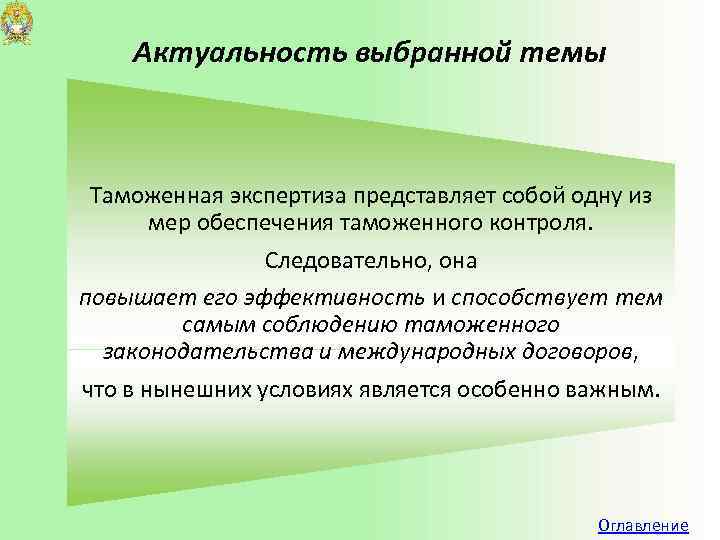 Актуальность выбранной темы

Таможенная экспертиза представляет собой одну из мер обеспечения таможенного контроля.

Следовательно, она

повышает его эффективность и способствует тем самым соблюдению таможенного законодательства и международных договоров,

что в нынешних условиях является особенно важным.

Оглавление